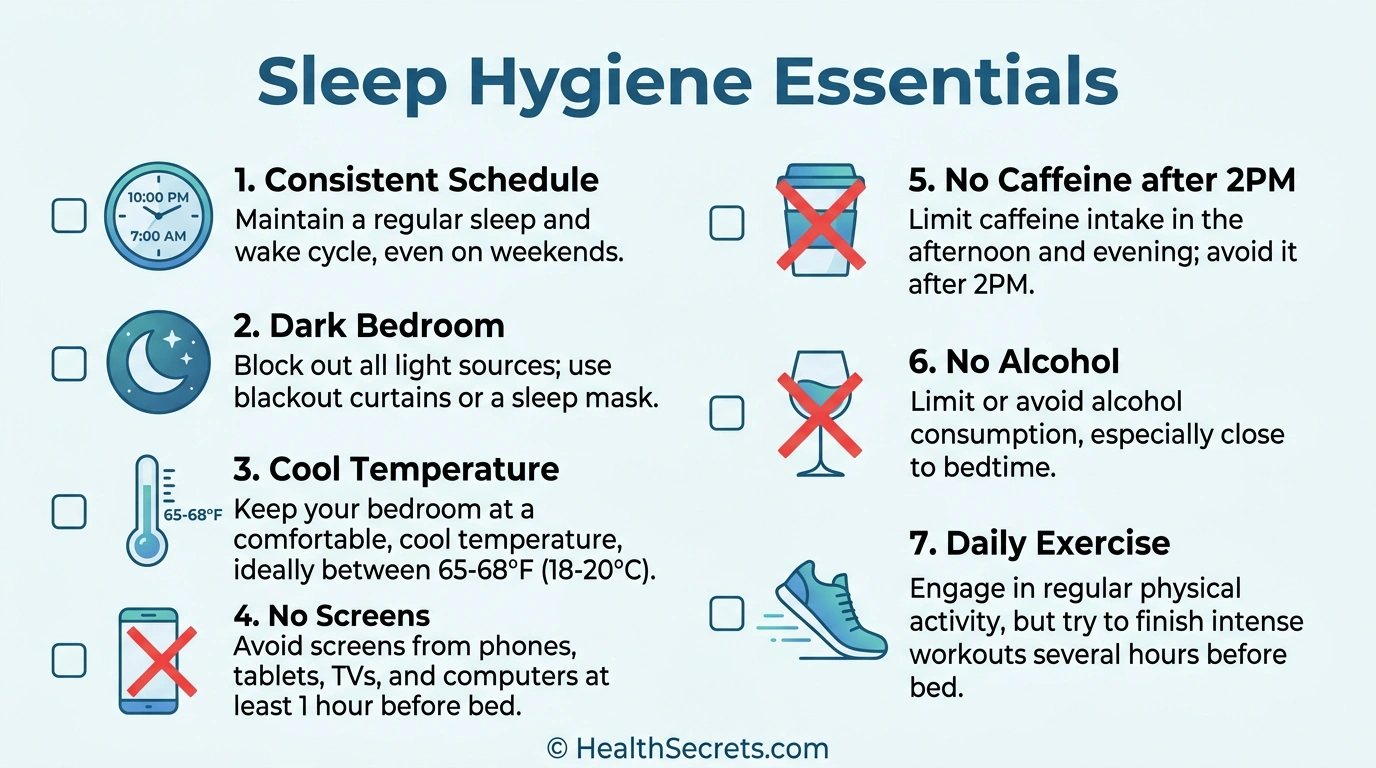 Sleep Hygiene Essentials

10:00 PM
7:00 AM

1. Consistent Schedule
Maintain a regular sleep and wake cycle, even on weekends.

2. Dark Bedroom
Block out all light sources; use blackout curtains or a sleep mask.

65-68°F

3. Cool Temperature
Keep your bedroom at a comfortable, cool temperature, ideally between 65-68°F (18-20°C).

4. No Screens
Avoid screens from phones, tablets, TVs, and computers at least 1 hour before bed.

5. No Caffeine after 2PM
Limit caffeine intake in the afternoon and evening; avoid it after 2PM.

6. No Alcohol
Limit or avoid alcohol consumption, especially close to bedtime.

7. Daily Exercise
Engage in regular physical activity, but try to finish intense workouts several hours before bed.

© HealthSecrets.com